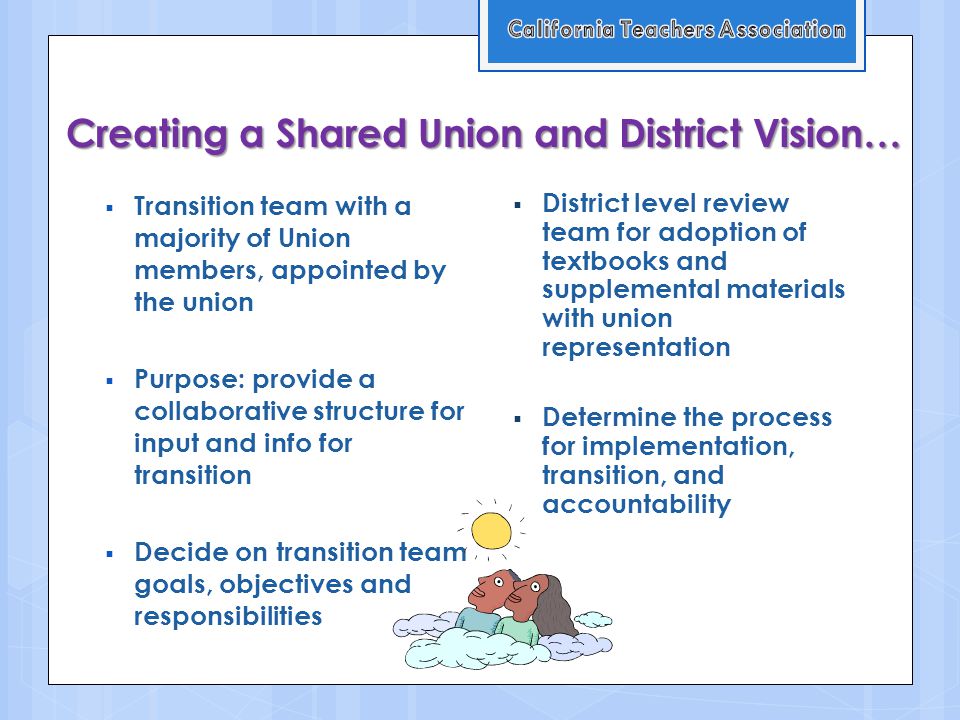 California Teachers Association

Creating a Shared Union and District Vision…

▪ Transition team with a majority of Union members, appointed by the union

▪ Purpose: provide a collaborative structure for input and info for transition

▪ Decide on transition team goals, objectives and responsibilities

▪ District level review team for adoption of textbooks and supplemental materials with union representation

▪ Determine the process for implementation, transition, and accountability